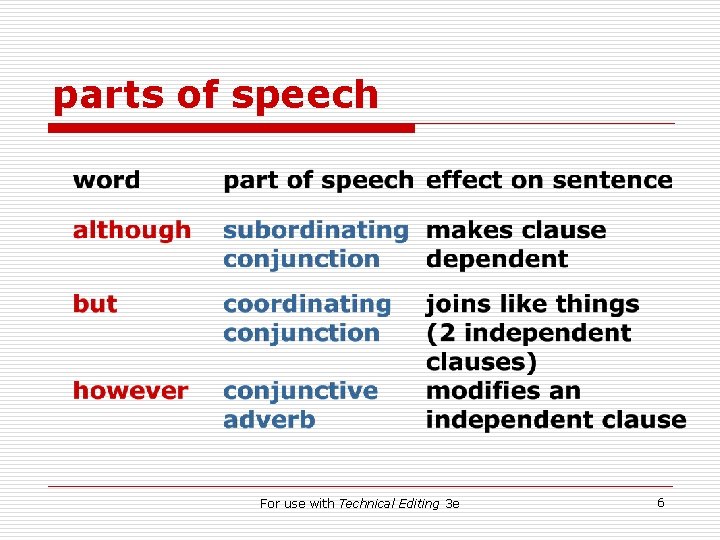 parts of speech

| word | part of speech | effect on sentence |
|---|---|---|
| although | subordinating conjunction | makes clause dependent |
| but | coordinating conjunction | joins like things (2 independent clauses) |
| however | conjunctive adverb | modifies an independent clause |

For use with Technical Editing 3e

6